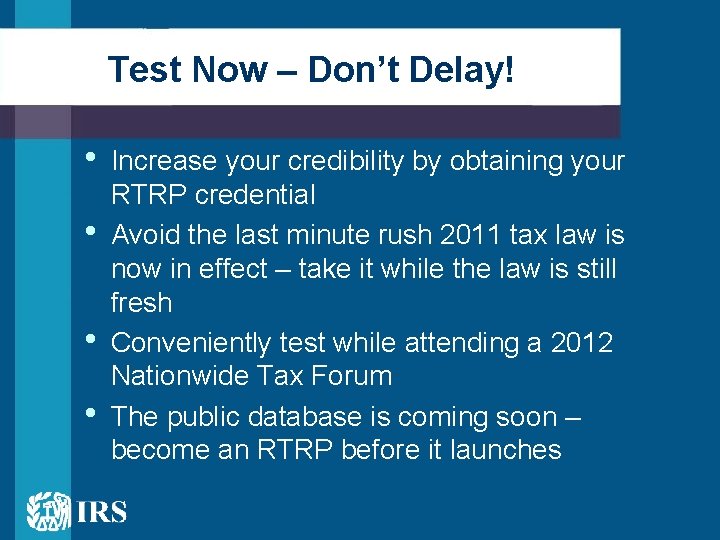 Test Now – Don't Delay!

• Increase your credibility by obtaining your RTRP credential

• Avoid the last minute rush 2011 tax law is now in effect – take it while the law is still fresh

• Conveniently test while attending a 2012 Nationwide Tax Forum

• The public database is coming soon – become an RTRP before it launches

IRS